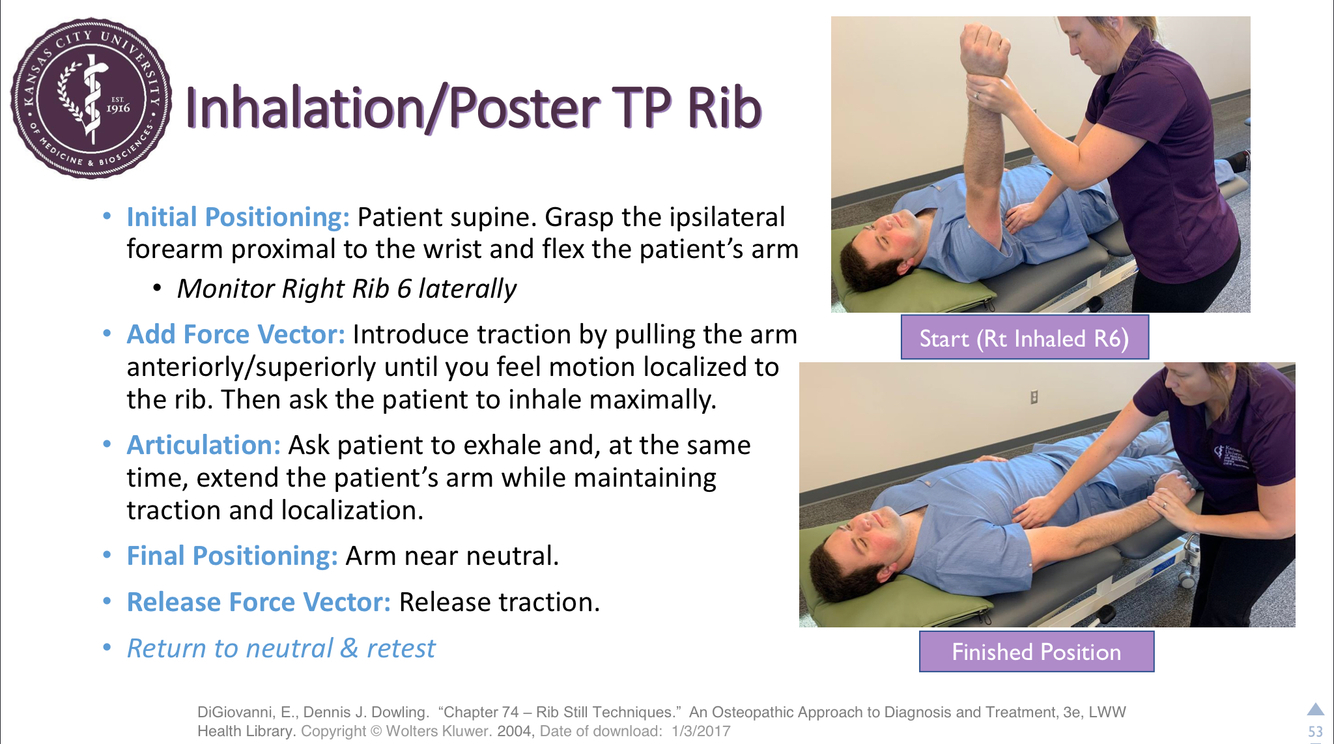 KANSAS CITY UNIVERSITY OF MEDICINE & BIOSCIENCES EST. 1916

Inhalation/Poster TP Rib

• Initial Positioning: Patient supine. Grasp the ipsilateral forearm proximal to the wrist and flex the patient's arm
  • Monitor Right Rib 6 laterally
• Add Force Vector: Introduce traction by pulling the arm anteriorly/superiorly until you feel motion localized to the rib. Then ask the patient to inhale maximally.
• Articulation: Ask patient to exhale and, at the same time, extend the patient's arm while maintaining traction and localization.
• Final Positioning: Arm near neutral.
• Release Force Vector: Release traction.
• Return to neutral & retest

Start (Rt Inhaled R6)

Finished Position

DiGiovanni, E., Dennis J. Dowling. "Chapter 74 – Rib Still Techniques." An Osteopathic Approach to Diagnosis and Treatment, 3e, LWW Health Library. Copyright © Wolters Kluwer. 2004, Date of download: 1/3/2017

53